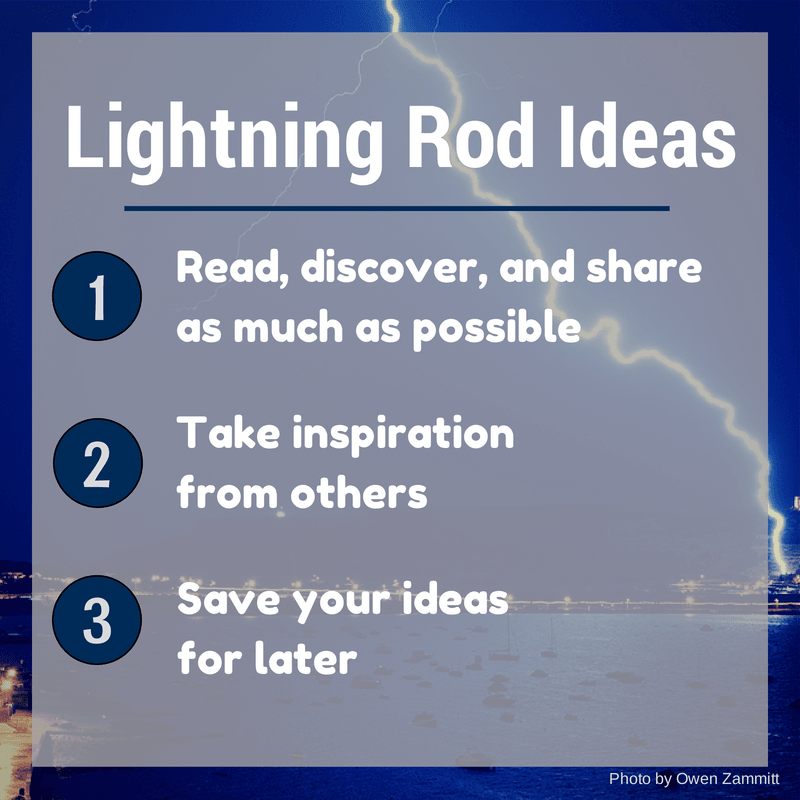 Lightning Rod Ideas

1 Read, discover, and share as much as possible

2 Take inspiration from others

3 Save your ideas for later

Photo by Owen Zammitt